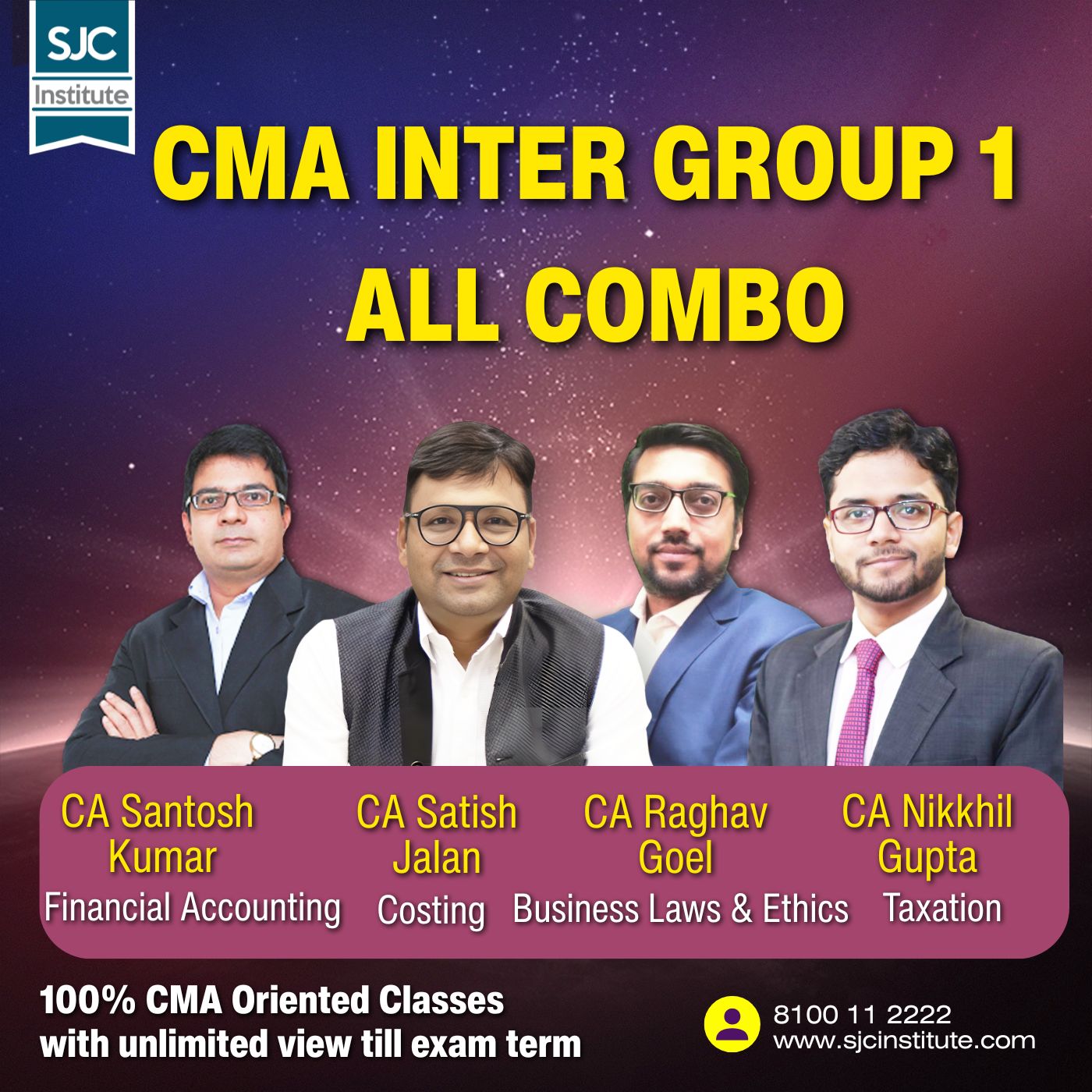 SJC
Institute

CMA INTER GROUP 1
ALL COMBO

CA Santosh Kumar
Financial Accounting

CA Satish Jalan
Costing

CA Raghav Goel
Business Laws & Ethics

CA Nikkhil Gupta
Taxation

100% CMA Oriented Classes with unlimited view till exam term

8100 11 2222
www.sjcinstitute.com